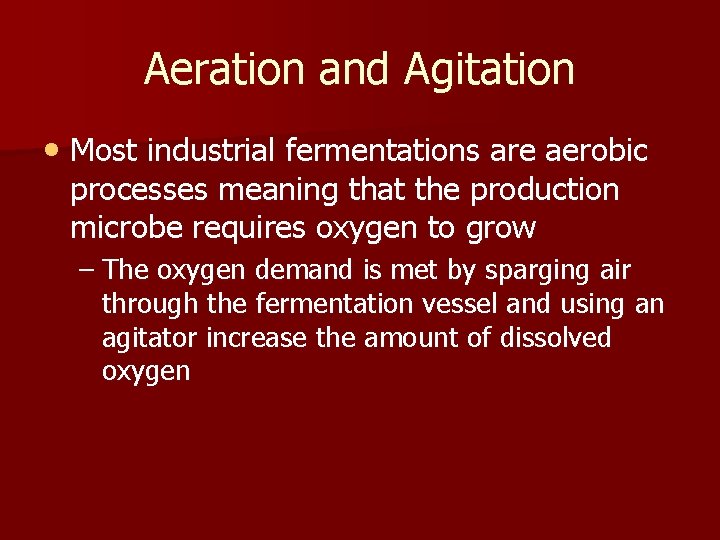 Aeration and Agitation

• Most industrial fermentations are aerobic processes meaning that the production microbe requires oxygen to grow

– The oxygen demand is met by sparging air through the fermentation vessel and using an agitator increase the amount of dissolved oxygen